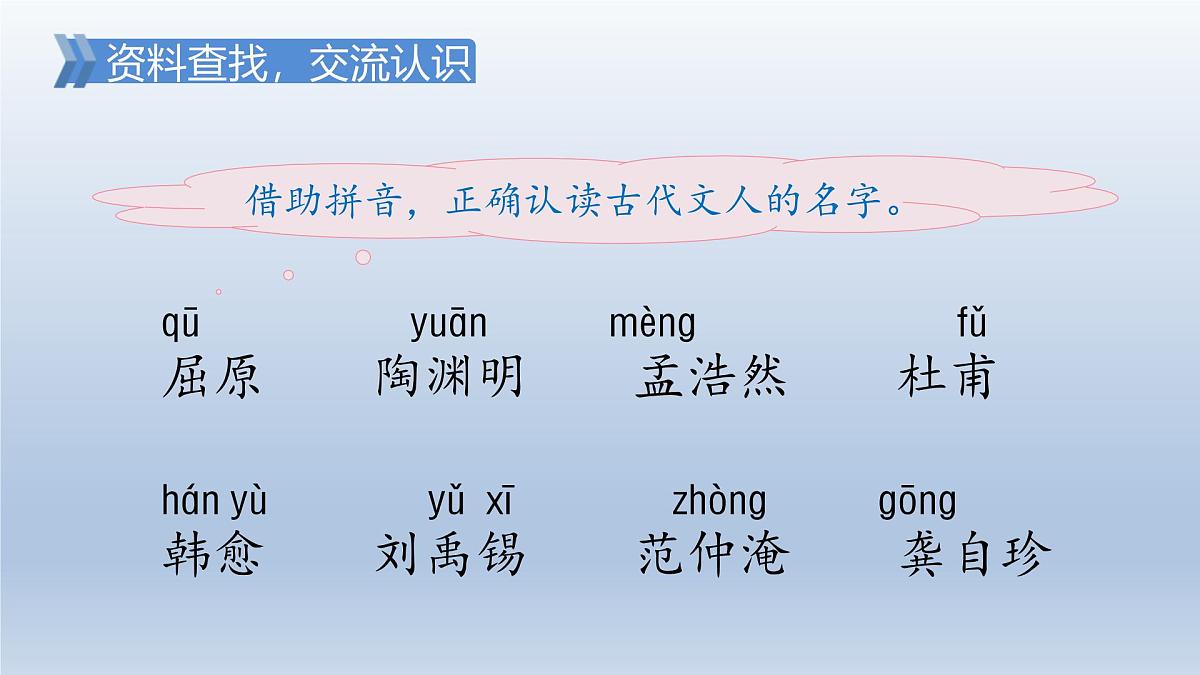 资料查找，交流认识

借助拼音，正确认读古代文人的名字。

qū 屈原　yuān 陶渊明　mèng 孟浩然　fǔ 杜甫

hán yù 韩愈　yǔ xī 刘禹锡　zhòng 范仲淹　gōng 龚自珍